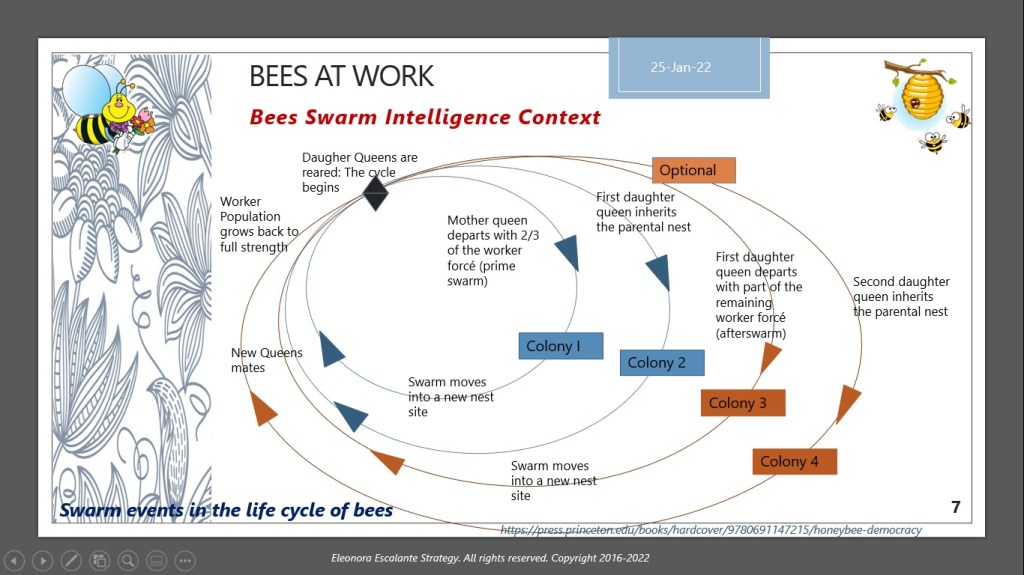 BEES AT WORK

25-Jan-22

Bees Swarm Intelligence Context

Daugher Queens are reared: The cycle begins

Optional

Worker Population grows back to full strength

Mother queen departs with 2/3 of the worker forcé (prime swarm)

First daughter queen inherits the parental nest

First daughter queen departs with part of the remaining worker forcé (afterswarm)

Second daughter queen inherits the parental nest

New Queens mates

Colony I

Colony 2

Swarm moves into a new nest site

Colony 3

Colony 4

Swarm moves into a new nest site

Swarm events in the life cycle of bees

7

https://press.princeton.edu/books/hardcover/9780691147215/honeybee-democracy

Eleonora Escalante Strategy. All rights reserved. Copyright 2016-2022